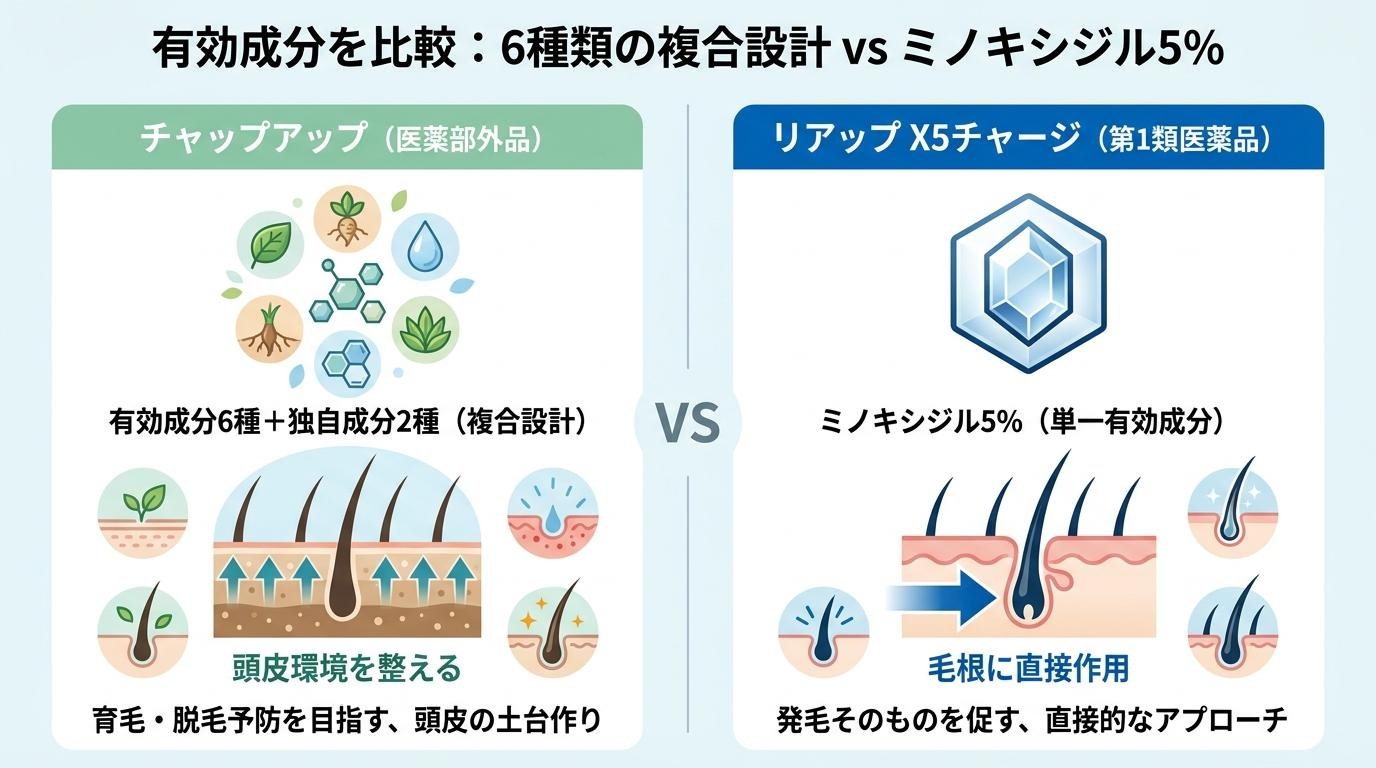 有効成分を比較：6種類の複合設計 vs ミノキシジル5%

チャップアップ（医薬部外品）

有効成分6種＋独自成分2種（複合設計）

頭皮環境を整える

育毛・脱毛予防を目指す、頭皮の土台作り

VS

リアップ X5チャージ（第1類医薬品）

ミノキシジル5%（単一有効成分）

毛根に直接作用

発毛そのものを促す、直接的なアプローチ